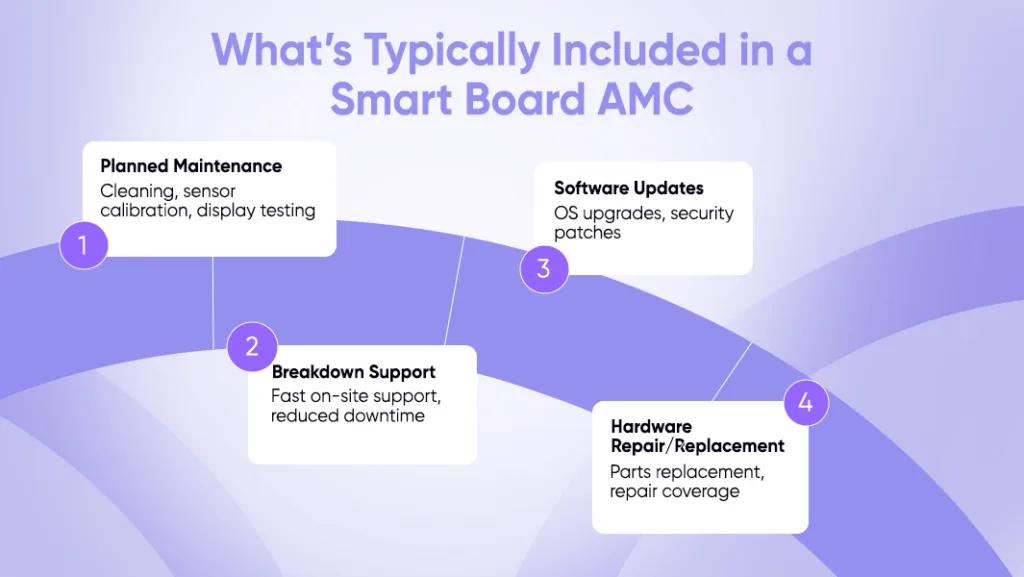 What's Typically Included in a Smart Board AMC

1

Planned Maintenance

Cleaning, sensor calibration, display testing

2

Breakdown Support

Fast on-site support, reduced downtime

3

Software Updates

OS upgrades, security patches

4

Hardware Repair/Replacement

Parts replacement, repair coverage